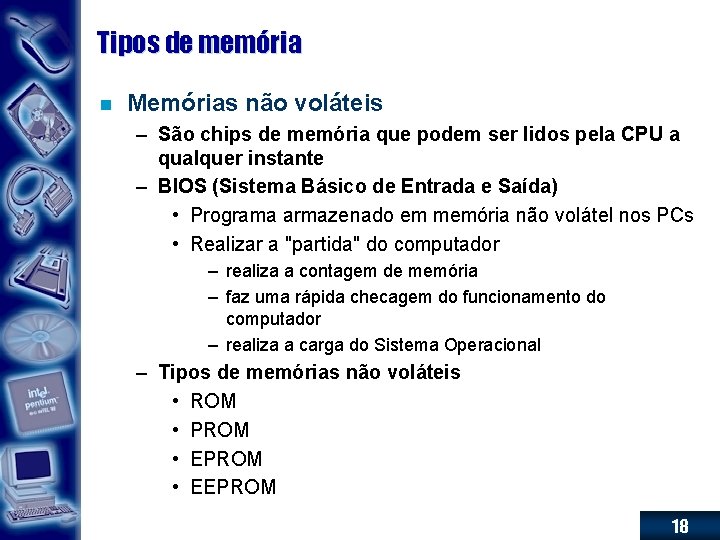 Tipos de memória

Memórias não voláteis

– São chips de memória que podem ser lidos pela CPU a qualquer instante

– BIOS (Sistema Básico de Entrada e Saída)

• Programa armazenado em memória não volátel nos PCs

• Realizar a "partida" do computador

– realiza a contagem de memória

– faz uma rápida checagem do funcionamento do computador

– realiza a carga do Sistema Operacional

– Tipos de memórias não voláteis

• ROM

• PROM

• EPROM

• EEPROM

intel pentium

18